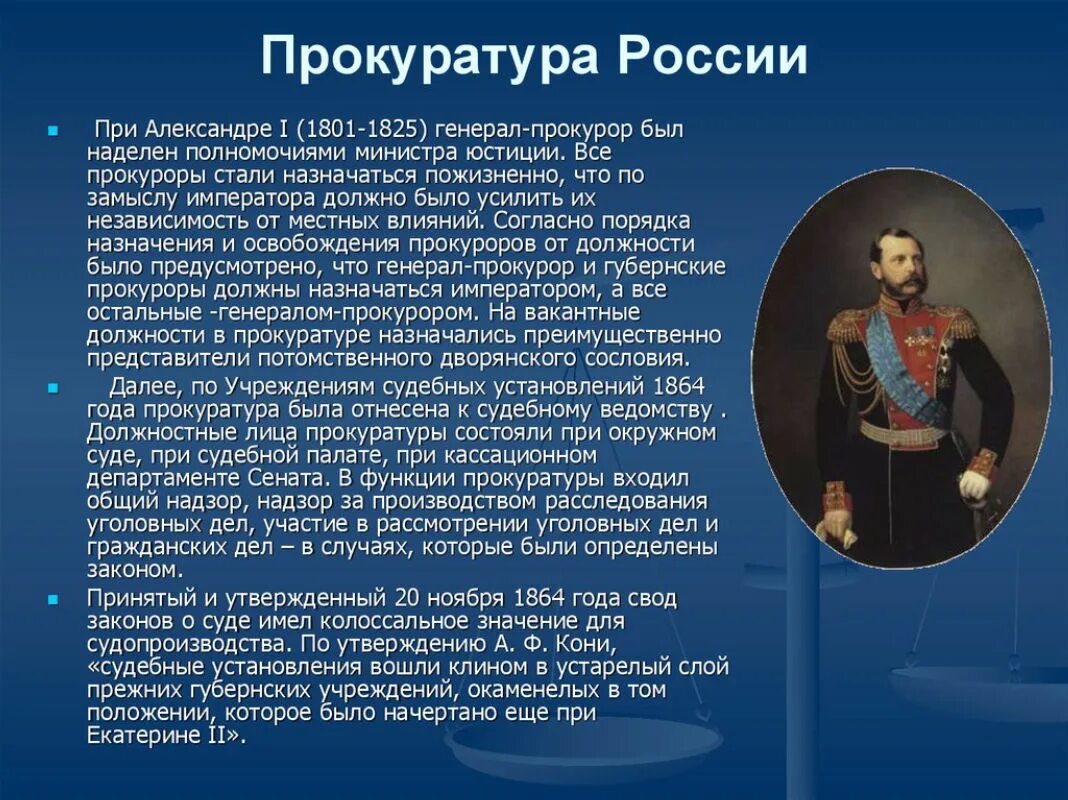 Прокуратура России

При Александре I (1801-1825) генерал-прокурор был наделен полномочиями министра юстиции. Все прокуроры стали назначаться пожизненно, что по замыслу императора должно было усилить их независимость от местных влияний. Согласно порядка назначения и освобождения прокуроров от должности было предусмотрено, что генерал-прокурор и губернские прокуроры должны назначаться императором, а все остальные -генералом-прокурором. На вакантные должности в прокуратуре назначались преимущественно представители потомственного дворянского сословия.

Далее, по Учреждениям судебных установлений 1864 года прокуратура была отнесена к судебному ведомству . Должностные лица прокуратуры состояли при окружном суде, при судебной палате, при кассационном департаменте Сената. В функции прокуратуры входил общий надзор, надзор за производством расследования уголовных дел, участие в рассмотрении уголовных дел и гражданских дел – в случаях, которые были определены законом.

Принятый и утвержденный 20 ноября 1864 года свод законов о суде имел колоссальное значение для судопроизводства. По утверждению А. Ф. Кони, «судебные установления вошли клином в устарелый слой прежних губернских учреждений, окаменелых в том положении, которое было начертано еще при Екатерине II».